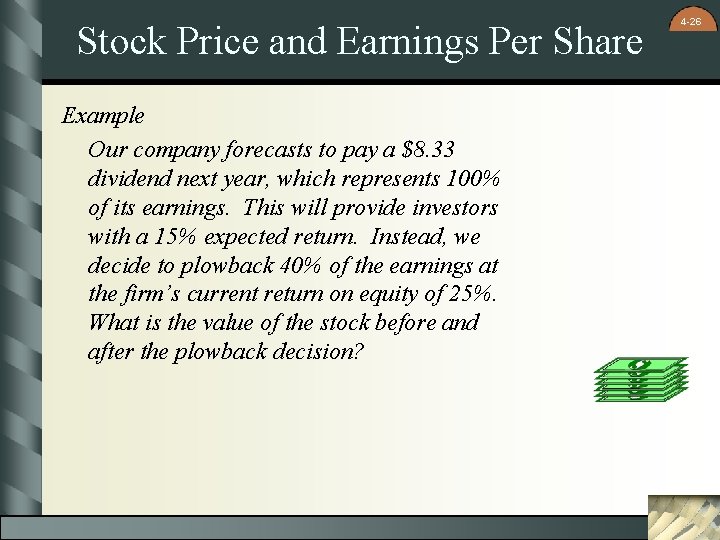 4-26

Stock Price and Earnings Per Share

Example

Our company forecasts to pay a \$8.33 dividend next year, which represents 100% of its earnings. This will provide investors with a 15% expected return. Instead, we decide to plowback 40% of the earnings at the firm's current return on equity of 25%. What is the value of the stock before and after the plowback decision?